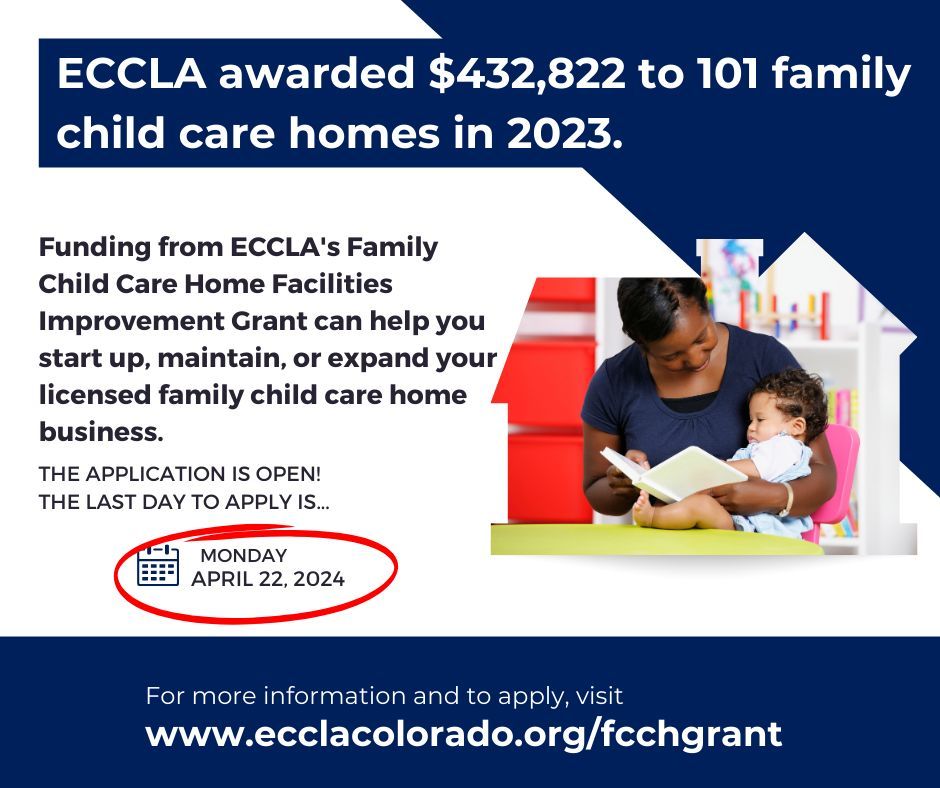 ECCLA awarded \$432,822 to 101 family child care homes in 2023.

Funding from ECCLA's Family Child Care Home Facilities Improvement Grant can help you start up, maintain, or expand your licensed family child care home business.

THE APPLICATION IS OPEN!
THE LAST DAY TO APPLY IS...

MONDAY
APRIL 22, 2024

For more information and to apply, visit
www.ecclacolorado.org/fcchgrant